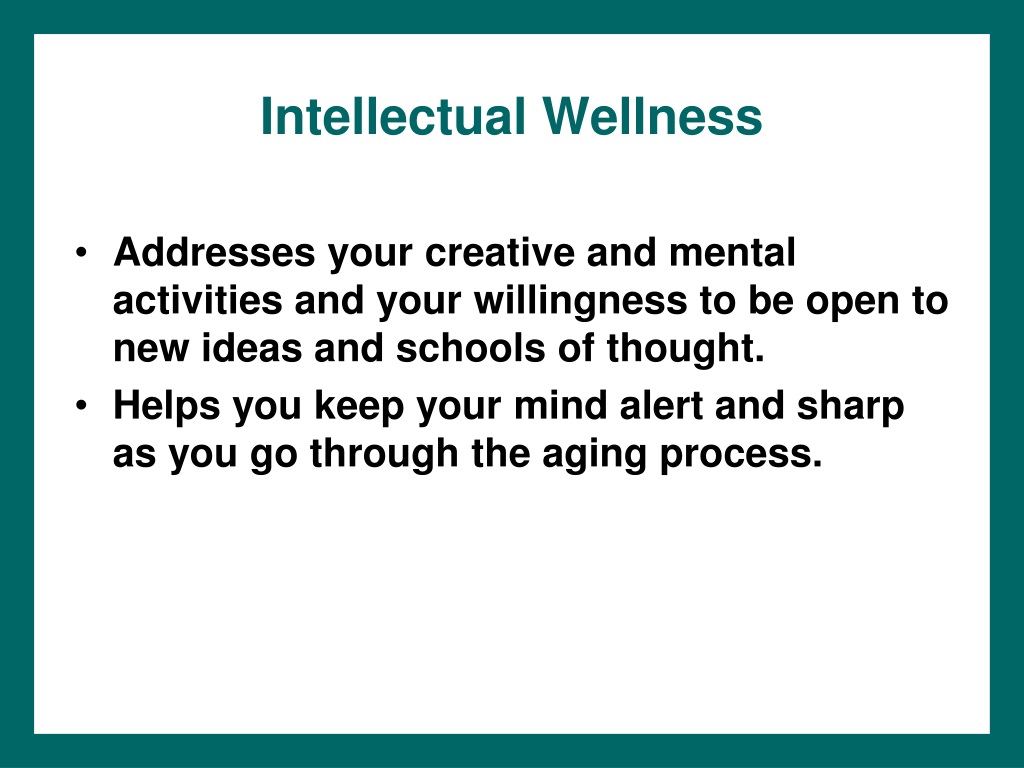 Intellectual Wellness

• Addresses your creative and mental activities and your willingness to be open to new ideas and schools of thought.
• Helps you keep your mind alert and sharp as you go through the aging process.